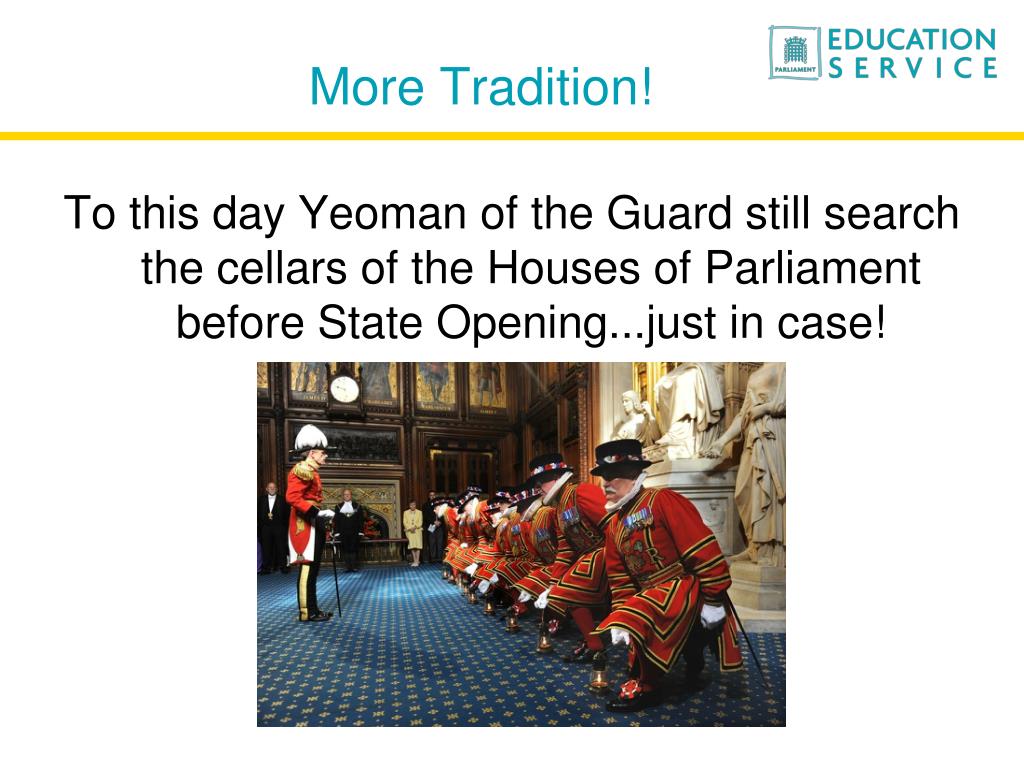 More Tradition!

PARLIAMENT EDUCATION SERVICE

To this day Yeoman of the Guard still search the cellars of the Houses of Parliament before State Opening...just in case!